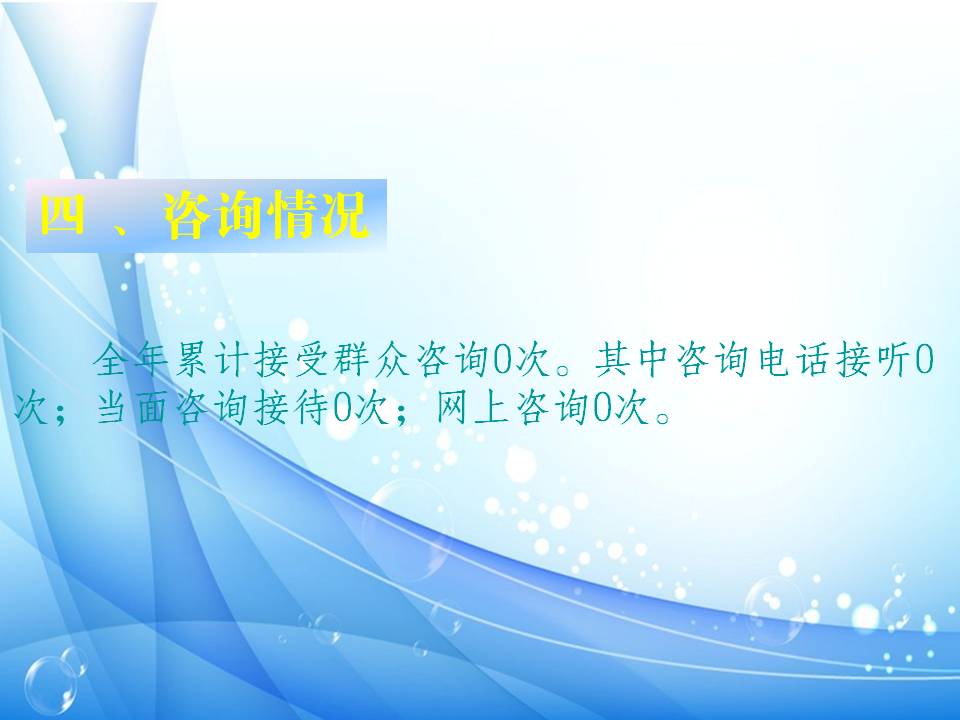 四 、咨询情况

全年累计接受群众咨询0次。其中咨询电话接听0次；当面咨询接待0次；网上咨询0次。